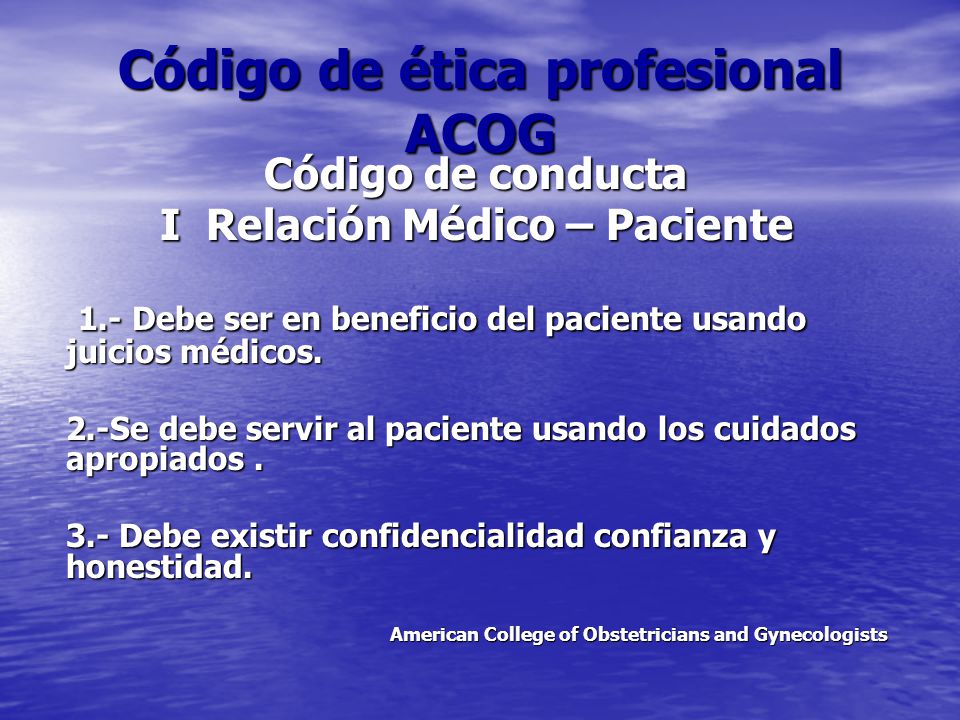 Código de ética profesional ACOG

Código de conducta
I Relación Médico – Paciente

1.- Debe ser en beneficio del paciente usando juicios médicos.

2.-Se debe servir al paciente usando los cuidados apropiados .

3.- Debe existir confidencialidad confianza y honestidad.

American College of Obstetricians and Gynecologists